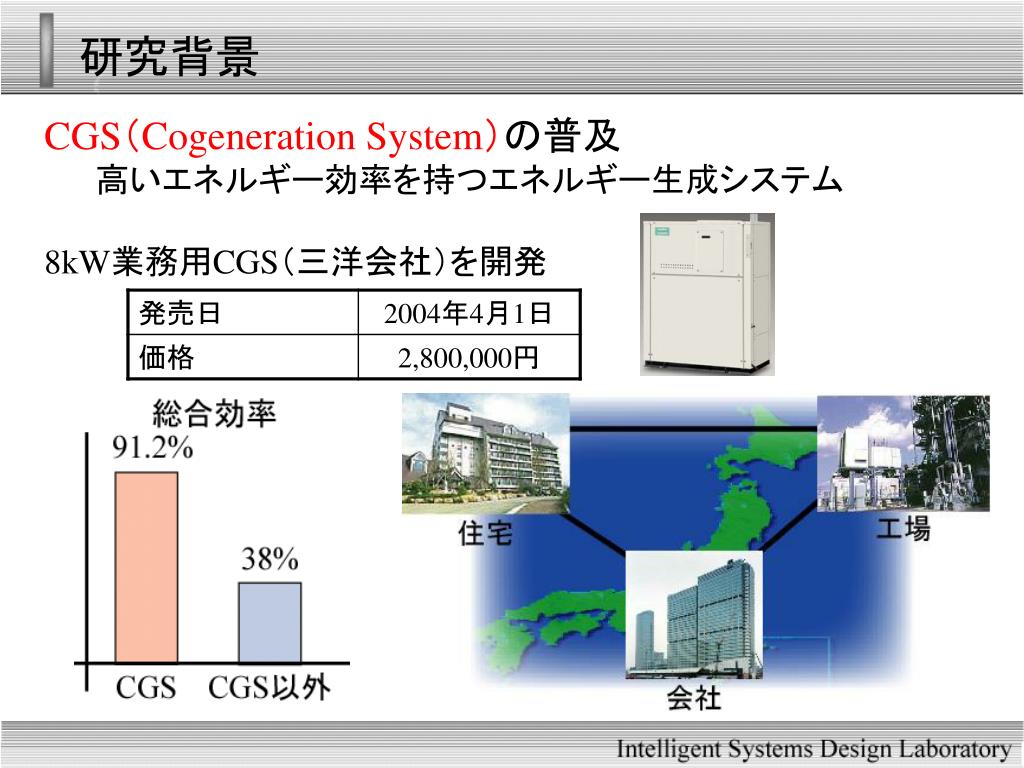 研究背景

CGS（Cogeneration System）の普及
高いエネルギー効率を持つエネルギー生成システム

8kW業務用CGS（三洋会社）を開発

| 発売日 | 2004年4月1日 |
|---|---|
| 価格 | 2,800,000円 |

総合効率
91.2%
38%
CGS
CGS以外

住宅
工場
会社

Intelligent Systems Design Laboratory